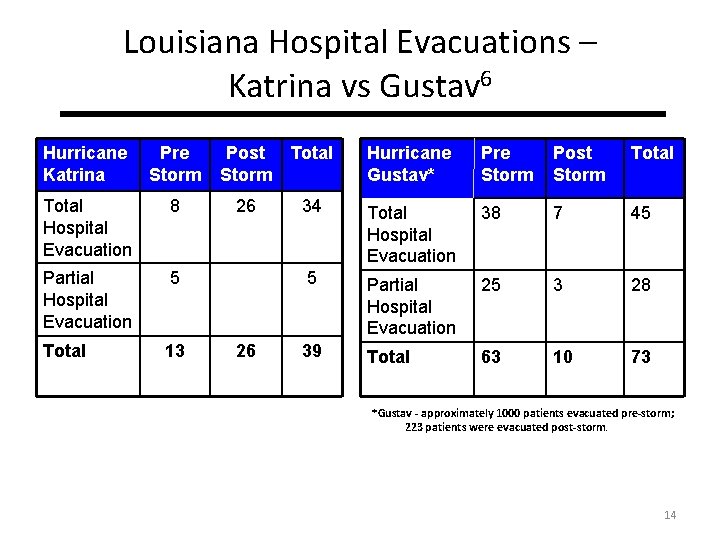 Louisiana Hospital Evacuations – Katrina vs Gustav$^6$

| Hurricane Katrina | Pre Storm | Post Storm | Total |
|---|---|---|---|
| Total Hospital Evacuation | 8 | 26 | 34 |
| Partial Hospital Evacuation | 5 | | 5 |
| **Total** | **13** | **26** | **39** |

| Hurricane Gustav* | Pre Storm | Post Storm | Total |
|---|---|---|---|
| Total Hospital Evacuation | 38 | 7 | 45 |
| Partial Hospital Evacuation | 25 | 3 | 28 |
| **Total** | **63** | **10** | **73** |

*Gustav - approximately 1000 patients evacuated pre-storm; 223 patients were evacuated post-storm.

14